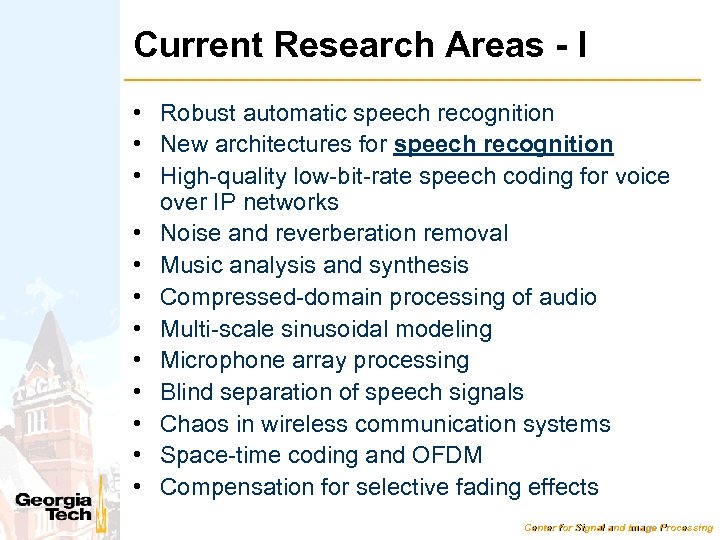 Current Research Areas - I

• Robust automatic speech recognition
• New architectures for speech recognition
• High-quality low-bit-rate speech coding for voice over IP networks
• Noise and reverberation removal
• Music analysis and synthesis
• Compressed-domain processing of audio
• Multi-scale sinusoidal modeling
• Microphone array processing
• Blind separation of speech signals
• Chaos in wireless communication systems
• Space-time coding and OFDM
• Compensation for selective fading effects

TECH

Georgia Tech

Center for Signal and Image Processing